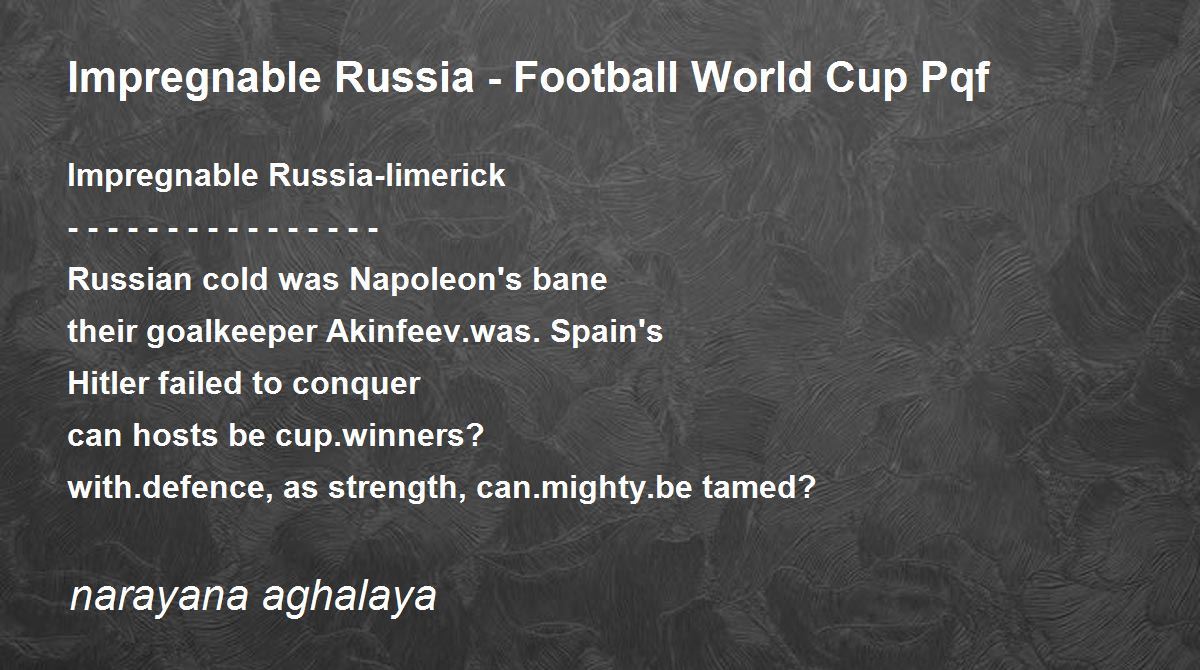 Impregnable Russia - Football World Cup Pqf

Impregnable Russia-limerick
- - - - - - - - - - - - - - - -
Russian cold was Napoleon's bane
their goalkeeper Akinfeev.was. Spain's
Hitler failed to conquer
can hosts be cup.winners?
with.defence, as strength, can.mighty.be tamed?

narayana aghalaya